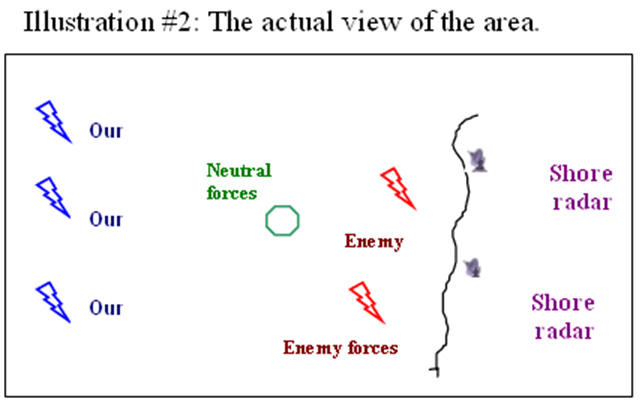 Illustration #2: The actual view of the area.

Our

Our

Our

Neutral forces

Enemy

Enemy forces

Shore radar

Shore radar